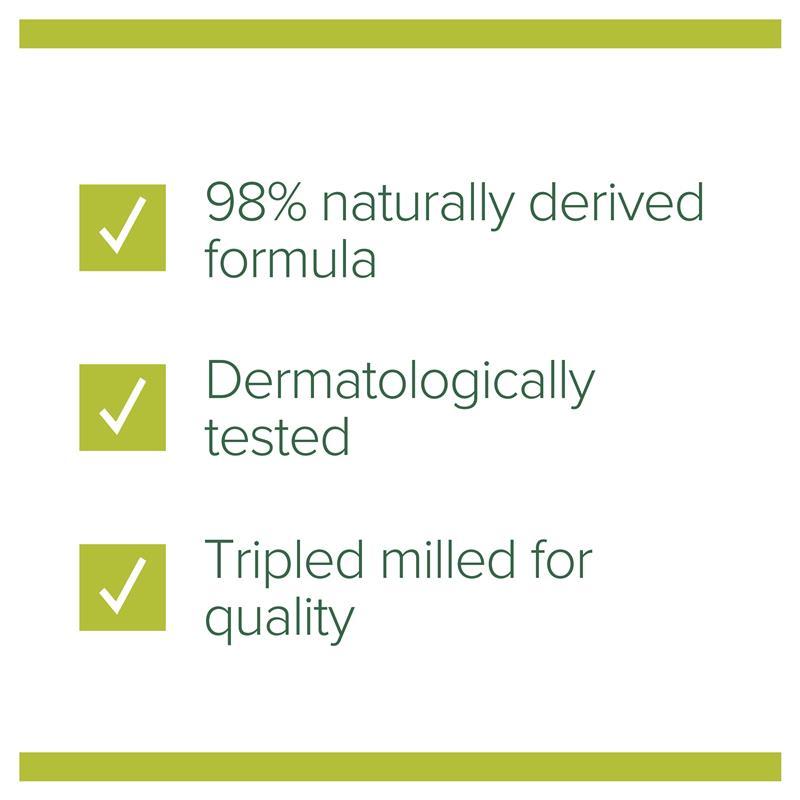 ☑ 98% naturally derived formula

☑ Dermatologically tested

☑ Tripled milled for quality